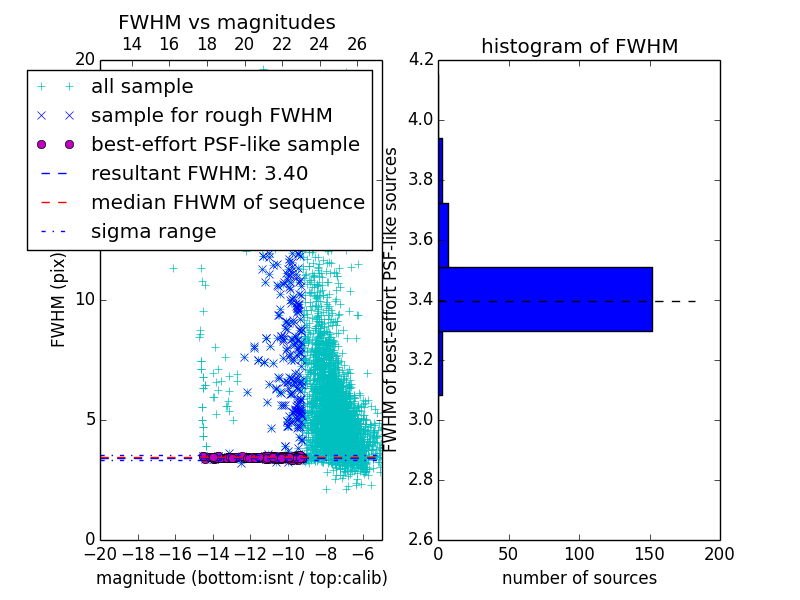 FWHM vs magnitudes

14 16 18 20 22 24 26

20

all sample
sample for rough FWHM
best-effort PSF-like sample
resultant FWHM: 3.40
median FHWM of sequence
sigma range

FWHM (pix)

10

5

0

−20 −18 −16 −14 −12 −10 −8 −6

magnitude (bottom:isnt / top:calib)

histogram of FWHM

4.2
4.0
3.8
3.6
3.4
3.2
3.0
2.8
2.6

FWHM of best-effort PSF-like sources

0 50 100 150 200

number of sources